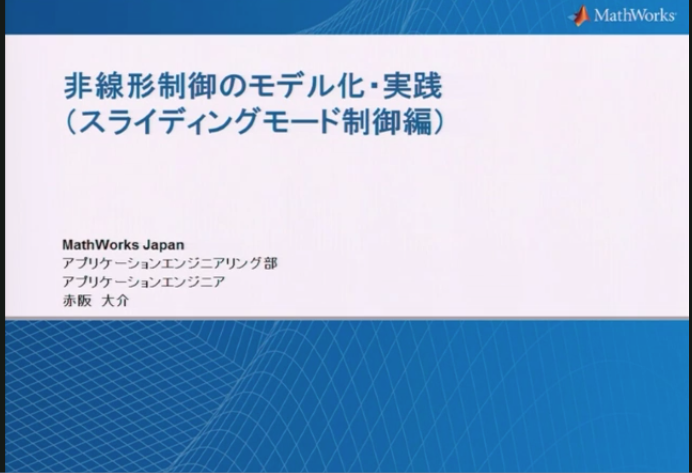 MathWorks

非線形制御のモデル化・実践
（スライディングモード制御編）

MathWorks Japan
アプリケーションエンジニアリング部
アプリケーションエンジニア
赤阪 大介